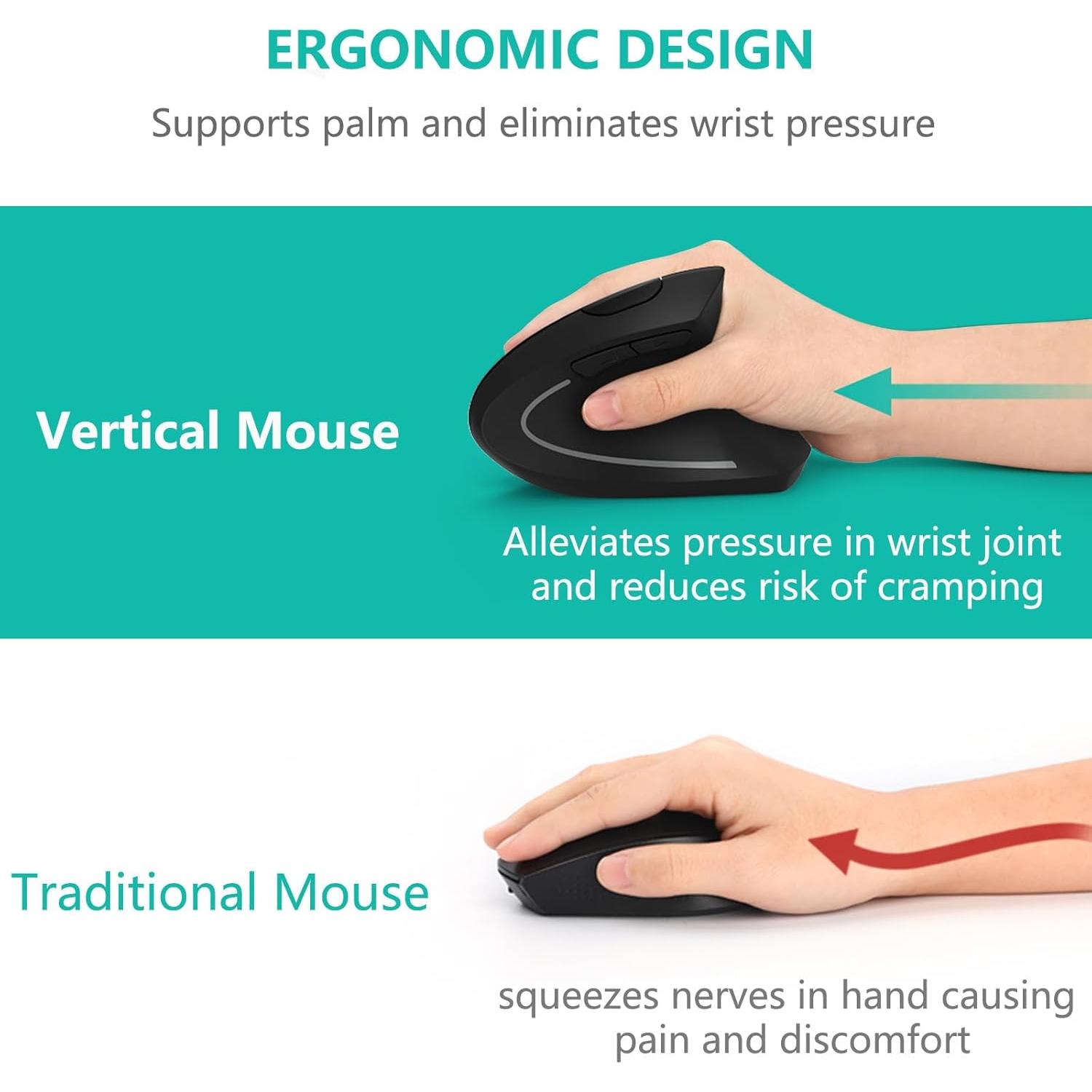 ERGONOMIC DESIGN

Supports palm and eliminates wrist pressure

Vertical Mouse

Alleviates pressure in wrist joint and reduces risk of cramping

Traditional Mouse

squeezes nerves in hand causing pain and discomfort